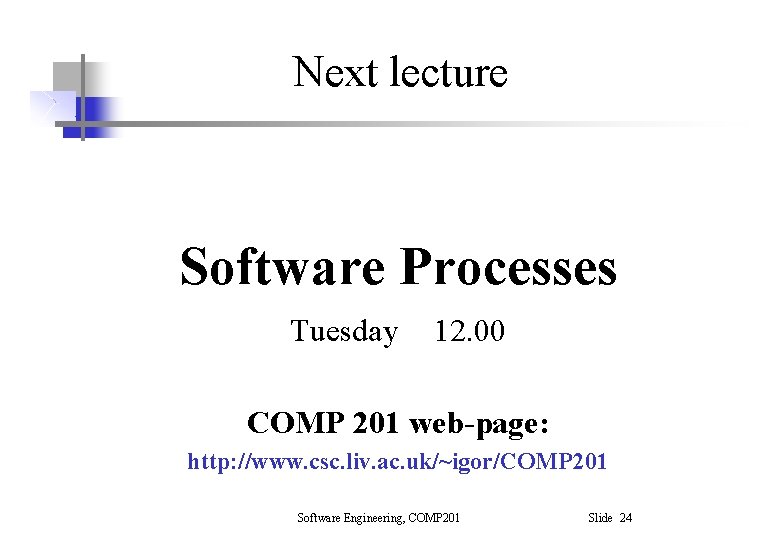 Next lecture

Software Processes

Tuesday 12.00

COMP 201 web-page:

http://www.csc.liv.ac.uk/~igor/COMP201

Software Engineering, COMP201 Slide 24